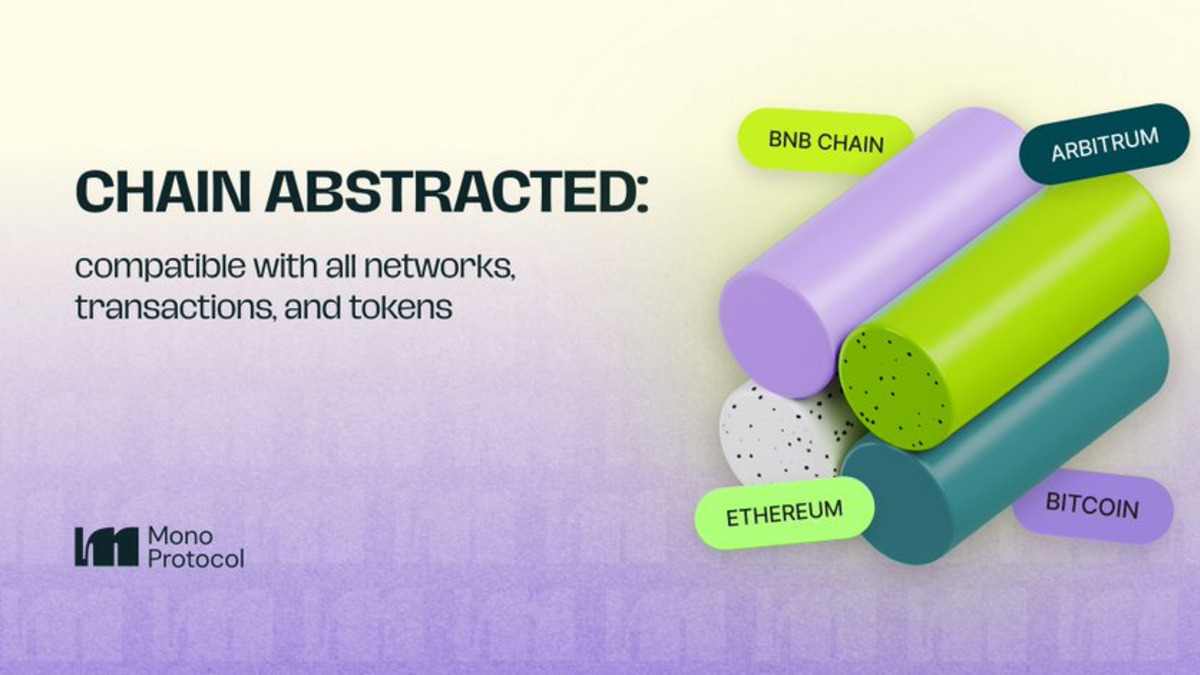 CHAIN ABSTRACTED:

compatible with all networks, transactions, and tokens

BNB CHAIN

ARBITRUM

ETHEREUM

BITCOIN

Mono Protocol